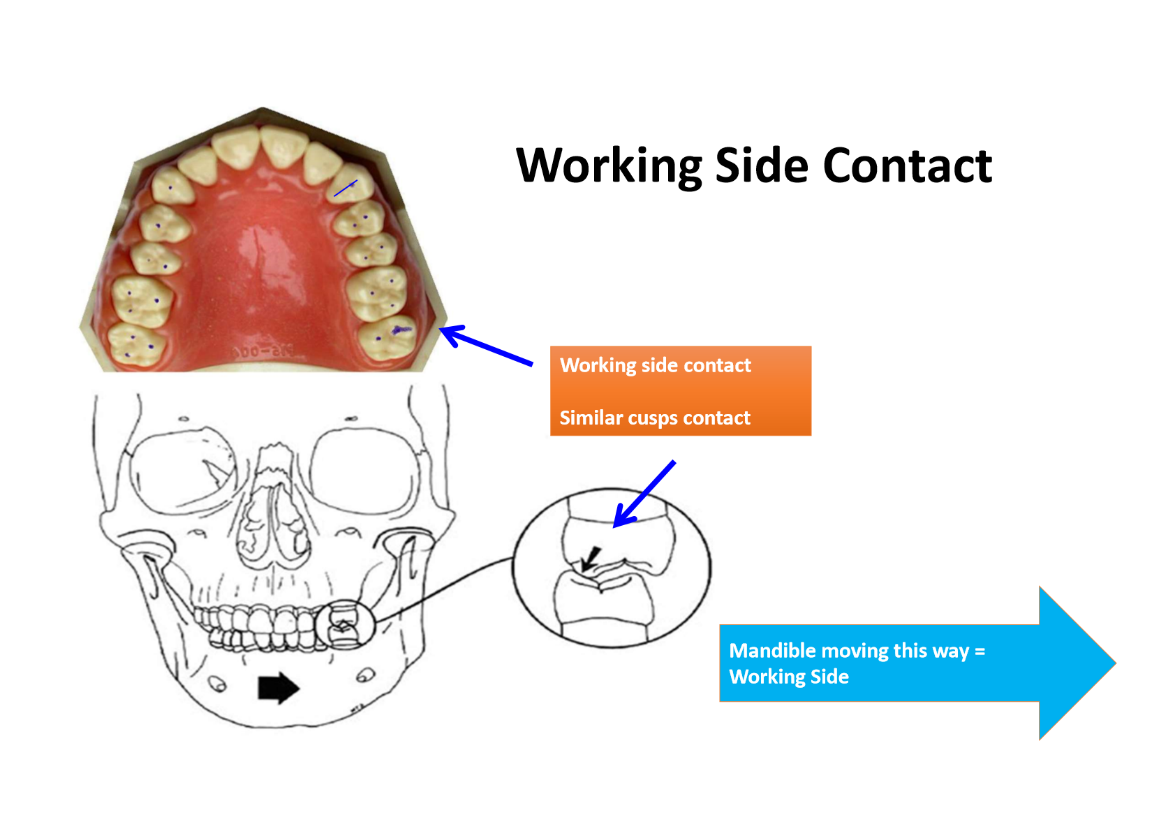 Working Side Contact

Working side contact

Similar cusps contact

Mandible moving this way = Working Side